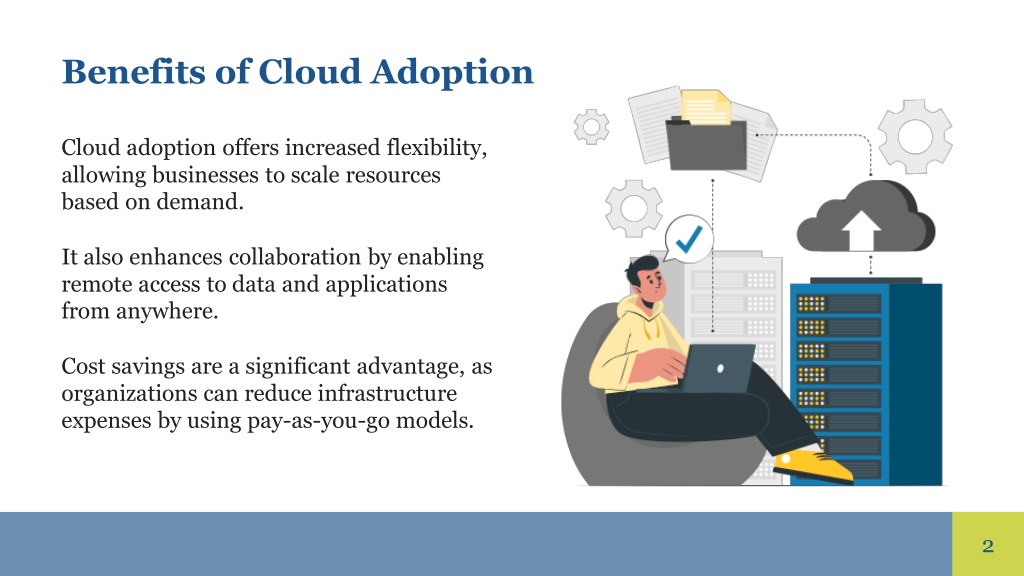 Benefits of Cloud Adoption

Cloud adoption offers increased flexibility, allowing businesses to scale resources based on demand.

It also enhances collaboration by enabling remote access to data and applications from anywhere.

Cost savings are a significant advantage, as organizations can reduce infrastructure expenses by using pay-as-you-go models.

2